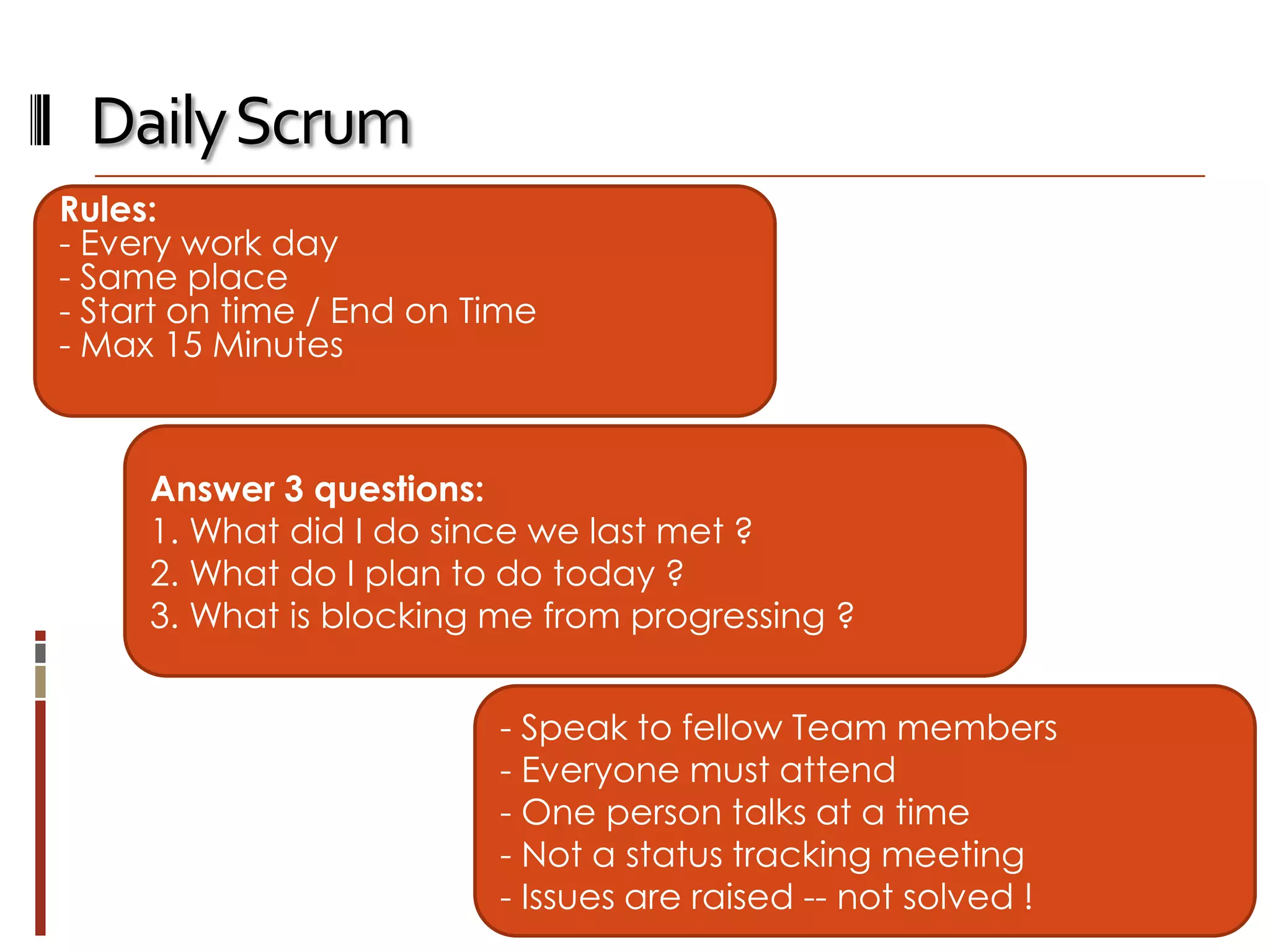 Daily Scrum

Rules:
- Every work day
- Same place
- Start on time / End on Time
- Max 15 Minutes

Answer 3 questions:
1. What did I do since we last met ?
2. What do I plan to do today ?
3. What is blocking me from progressing ?

- Speak to fellow Team members
- Everyone must attend
- One person talks at a time
- Not a status tracking meeting
- Issues are raised -- not solved !